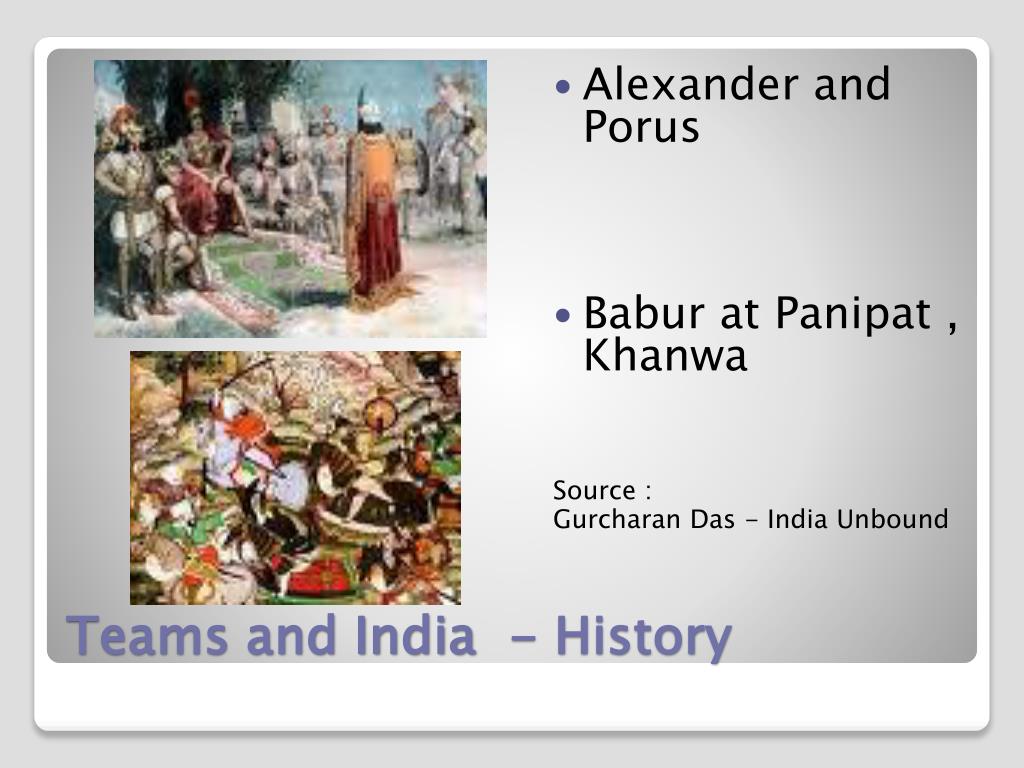 • Alexander and Porus

• Babur at Panipat , Khanwa

Source :
Gurcharan Das - India Unbound

Teams and India - History